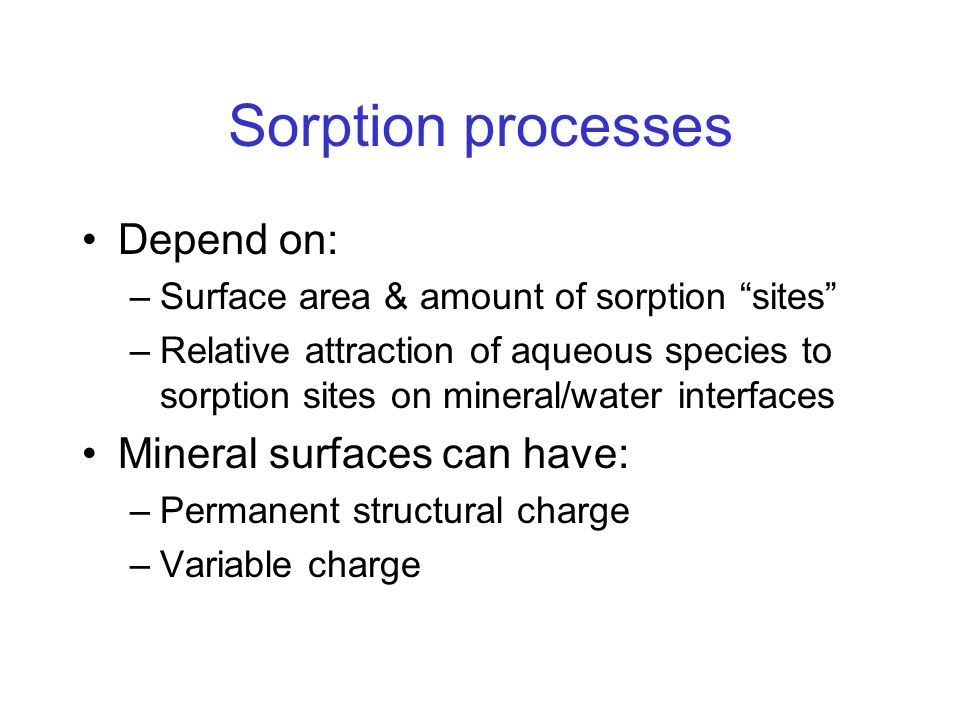 Sorption processes

• Depend on:
– Surface area & amount of sorption “sites”
– Relative attraction of aqueous species to sorption sites on mineral/water interfaces

• Mineral surfaces can have:
– Permanent structural charge
– Variable charge